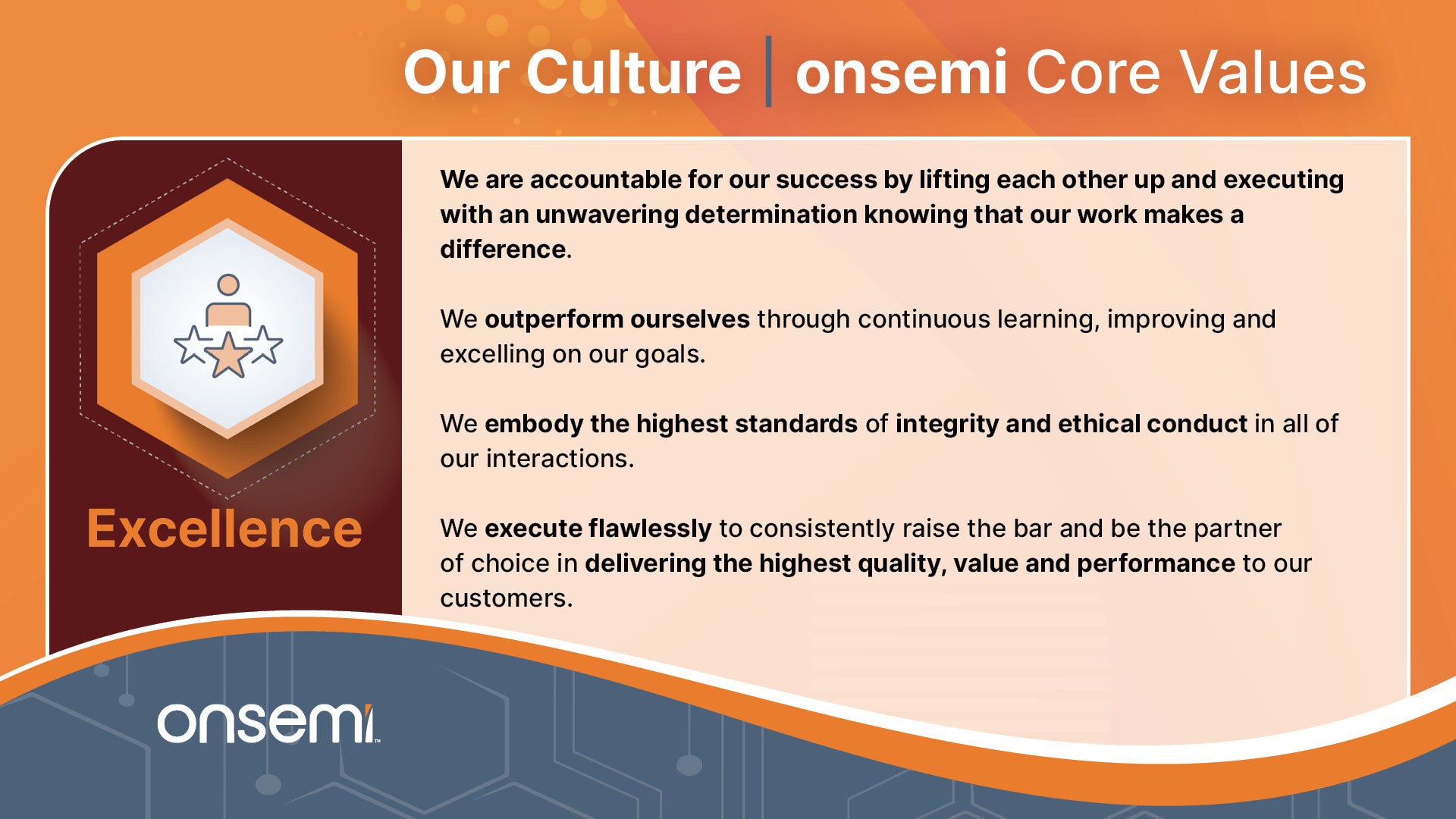 Our Culture | onsemi Core Values

Excellence

We are accountable for our success by lifting each other up and executing with an unwavering determination knowing that our work makes a difference.

We outperform ourselves through continuous learning, improving and excelling on our goals.

We embody the highest standards of integrity and ethical conduct in all of our interactions.

We execute flawlessly to consistently raise the bar and be the partner of choice in delivering the highest quality, value and performance to our customers.

onsemi™